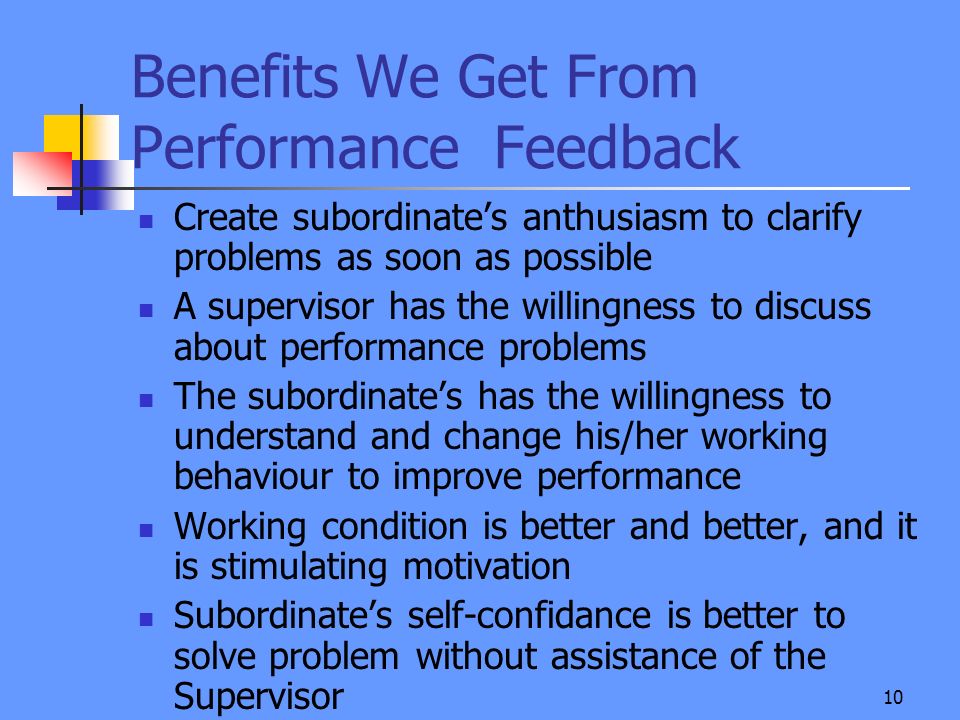 Benefits We Get From Performance Feedback

- Create subordinate’s anthusiasm to clarify problems as soon as possible
- A supervisor has the willingness to discuss about performance problems
- The subordinate’s has the willingness to understand and change his/her working behaviour to improve performance
- Working condition is better and better, and it is stimulating motivation
- Subordinate’s self-confidance is better to solve problem without assistance of the Supervisor

10